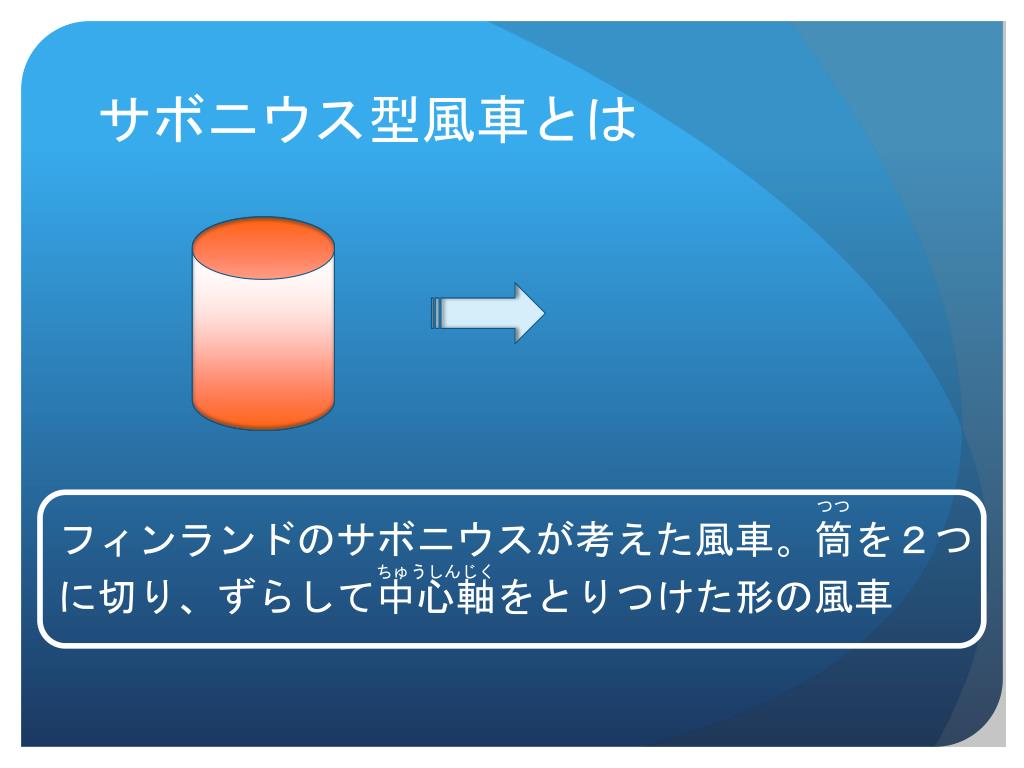 サボニウス型風車とは

フィンランドのサボニウスが考えた風車。筒(つつ)を２つに切り、ずらして中心軸(ちゅうしんじく)をとりつけた形の風車